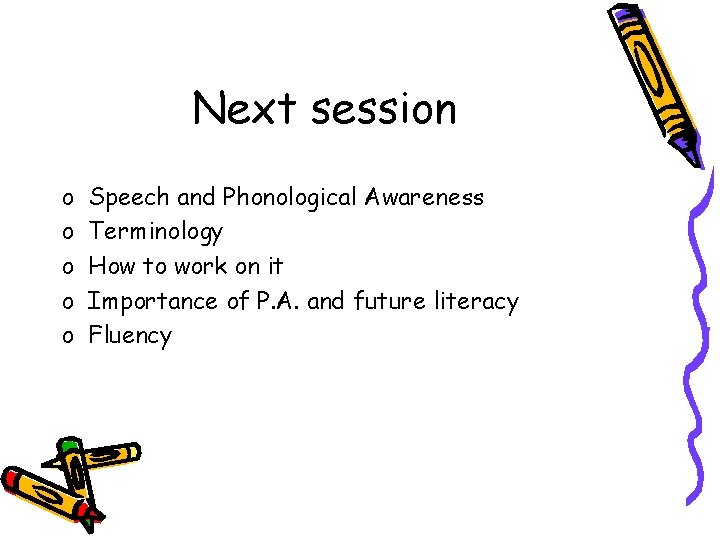 Next session

o Speech and Phonological Awareness
o Terminology
o How to work on it
o Importance of P.A. and future literacy
o Fluency